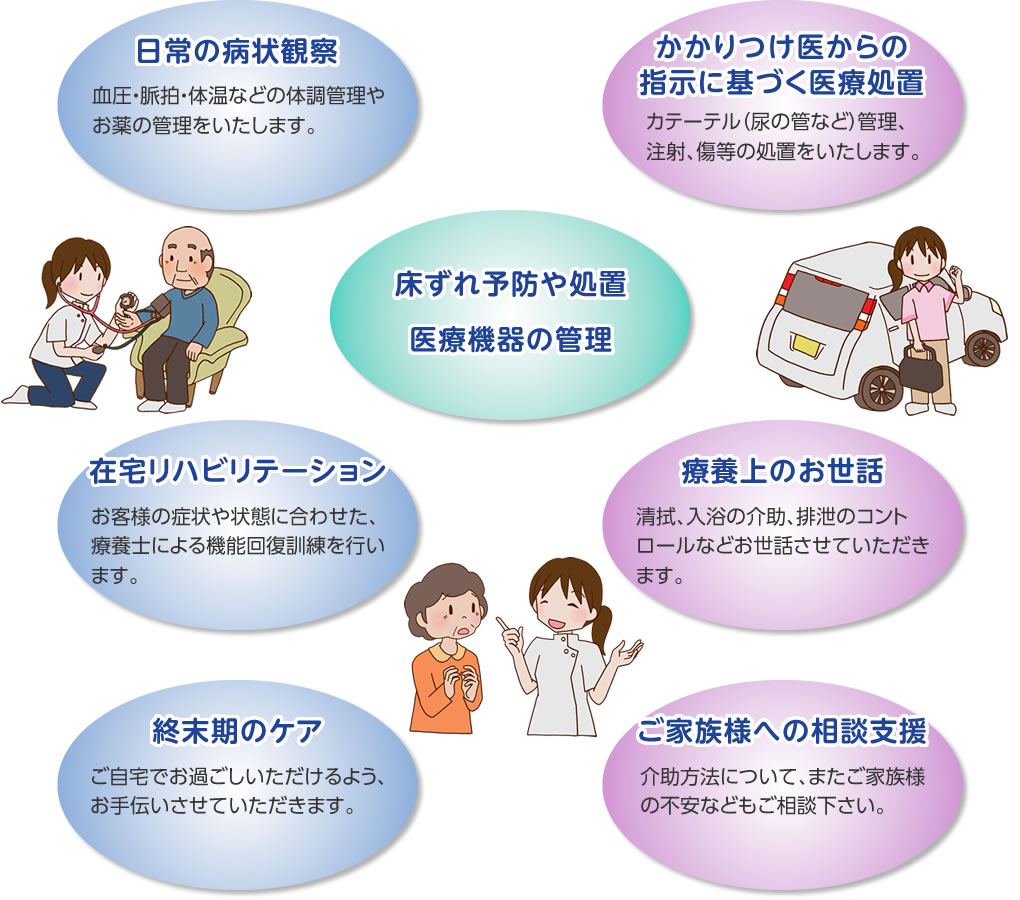 日常の病状観察

血圧･脈拍･体温などの体調管理やお薬の管理をいたします。

かかりつけ医からの指示に基づく医療処置

カテーテル（尿の管など）管理、注射、傷等の処置をいたします。

床ずれ予防や処置

医療機器の管理

在宅リハビリテーション

お客様の症状や状態に合わせた、療養士による機能回復訓練を行います。

療養上のお世話

清拭、入浴の介助、排泄のコントロールなどお世話させていただきます。

終末期のケア

ご自宅でお過ごしいただけるよう、お手伝いさせていただきます。

ご家族様への相談支援

介助方法について、またご家族様の不安などもご相談下さい。